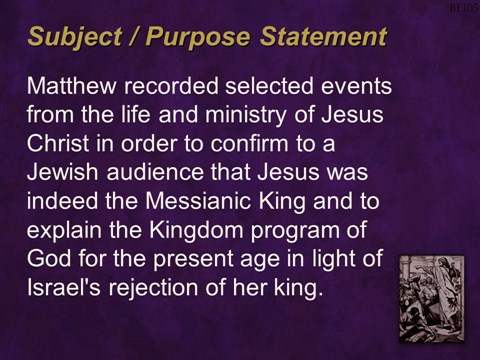 BE105

Subject / Purpose Statement

Matthew recorded selected events from the life and ministry of Jesus Christ in order to confirm to a Jewish audience that Jesus was indeed the Messianic King and to explain the Kingdom program of God for the present age in light of Israel's rejection of her king.